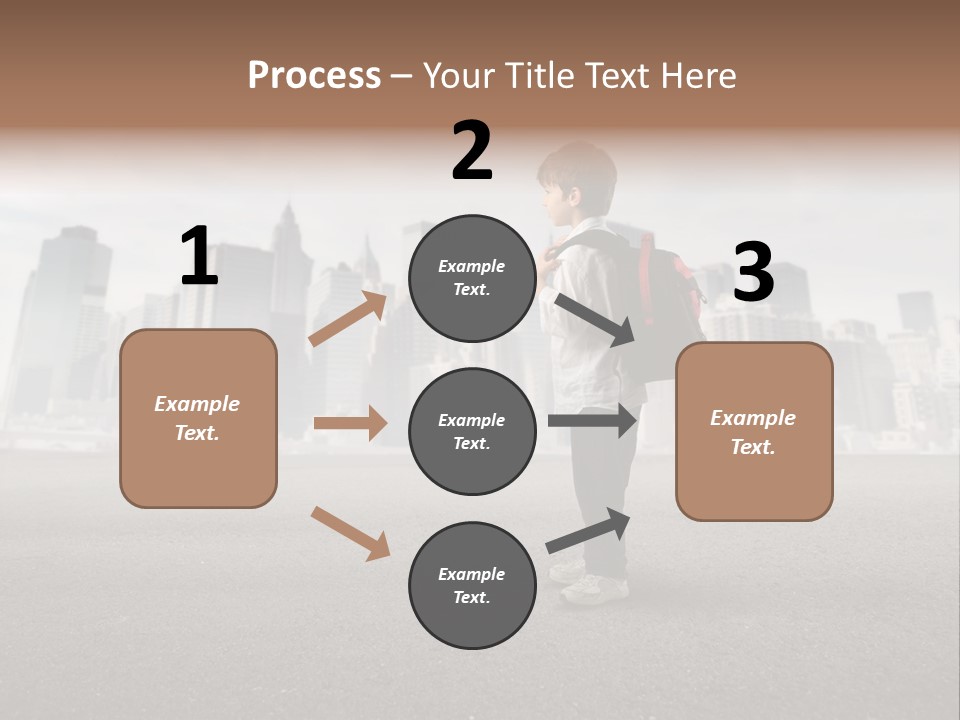 Process – Your Title Text Here

1

Example Text.

2

Example Text.

Example Text.

Example Text.

3

Example Text.